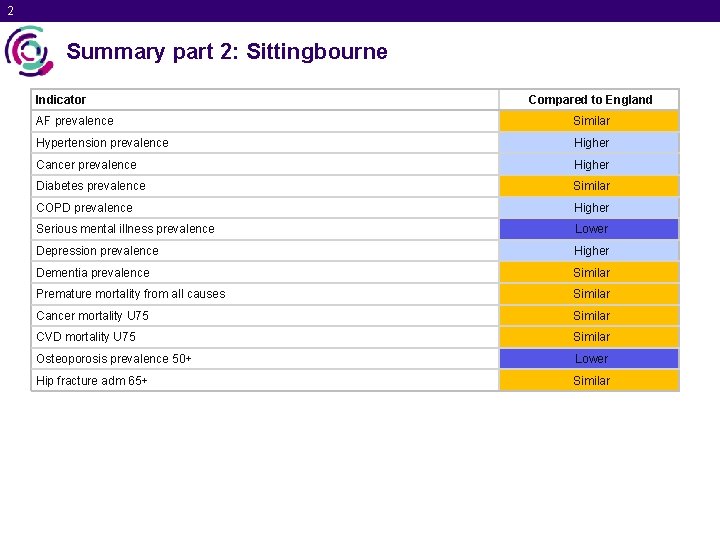 2

Summary part 2: Sittingbourne

| Indicator | Compared to England |
|---|---|
| AF prevalence | Similar |
| Hypertension prevalence | Higher |
| Cancer prevalence | Higher |
| Diabetes prevalence | Similar |
| COPD prevalence | Higher |
| Serious mental illness prevalence | Lower |
| Depression prevalence | Higher |
| Dementia prevalence | Similar |
| Premature mortality from all causes | Similar |
| Cancer mortality U75 | Similar |
| CVD mortality U75 | Similar |
| Osteoporosis prevalence 50+ | Lower |
| Hip fracture adm 65+ | Similar |